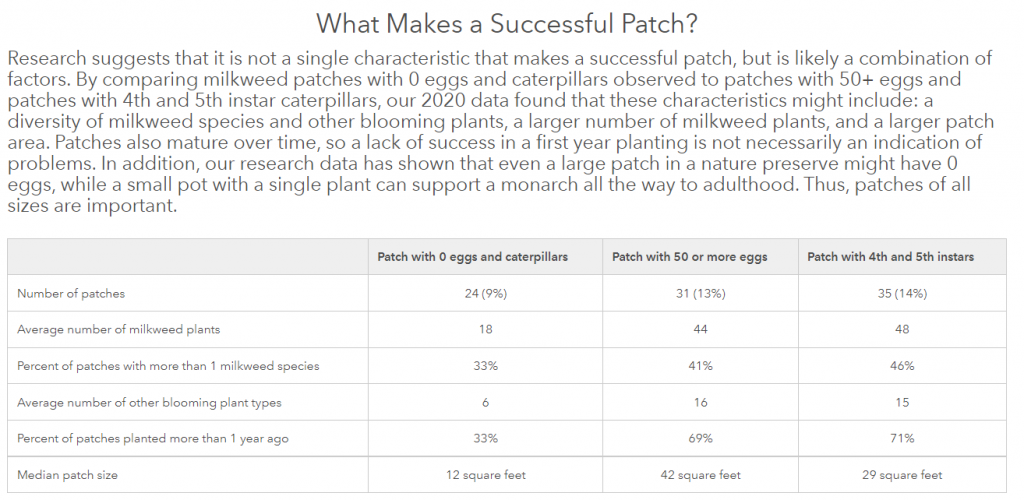 What Makes a Successful Patch?

Research suggests that it is not a single characteristic that makes a successful patch, but is likely a combination of factors. By comparing milkweed patches with 0 eggs and caterpillars observed to patches with 50+ eggs and patches with 4th and 5th instar caterpillars, our 2020 data found that these characteristics might include: a diversity of milkweed species and other blooming plants, a larger number of milkweed plants, and a larger patch area. Patches also mature over time, so a lack of success in a first year planting is not necessarily an indication of problems. In addition, our research data has shown that even a large patch in a nature preserve might have 0 eggs, while a small pot with a single plant can support a monarch all the way to adulthood. Thus, patches of all sizes are important.

| | Patch with 0 eggs and caterpillars | Patch with 50 or more eggs | Patch with 4th and 5th instars |
|---|---|---|---|
| Number of patches | 24 (9%) | 31 (13%) | 35 (14%) |
| Average number of milkweed plants | 18 | 44 | 48 |
| Percent of patches with more than 1 milkweed species | 33% | 41% | 46% |
| Average number of other blooming plant types | 6 | 16 | 15 |
| Percent of patches planted more than 1 year ago | 33% | 69% | 71% |
| Median patch size | 12 square feet | 42 square feet | 29 square feet |